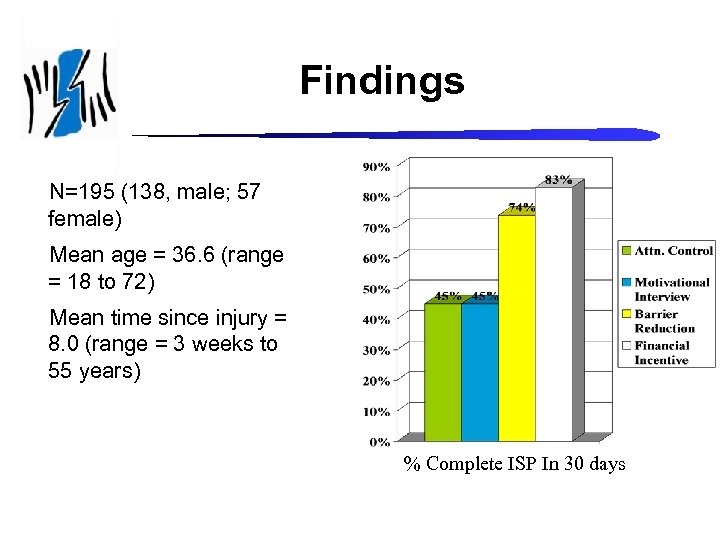 Findings

N=195 (138, male; 57 female)

Mean age = 36.6 (range = 18 to 72)

Mean time since injury = 8.0 (range = 3 weeks to 55 years)

90%
80%
70%
60%
50%
40%
30%
20%
10%
0%

45%
45%
74%
83%

Attn. Control
Motivational Interview
Barrier Reduction
Financial Incentive

% Complete ISP In 30 days